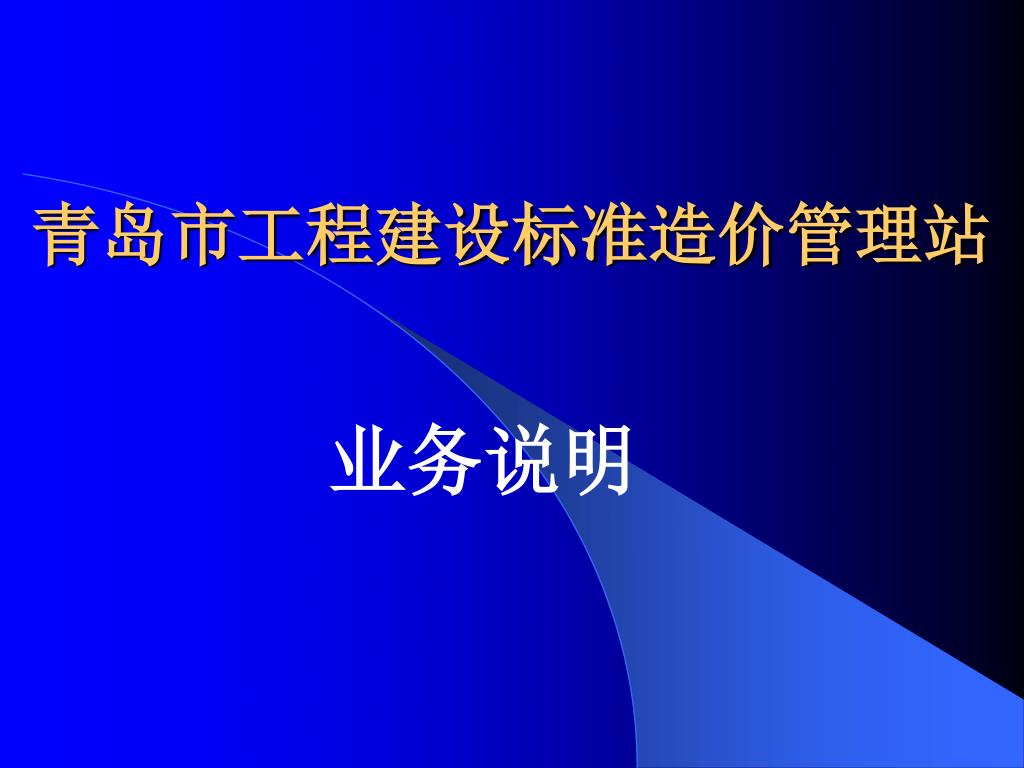 青岛市工程建设标准造价管理站

业务说明